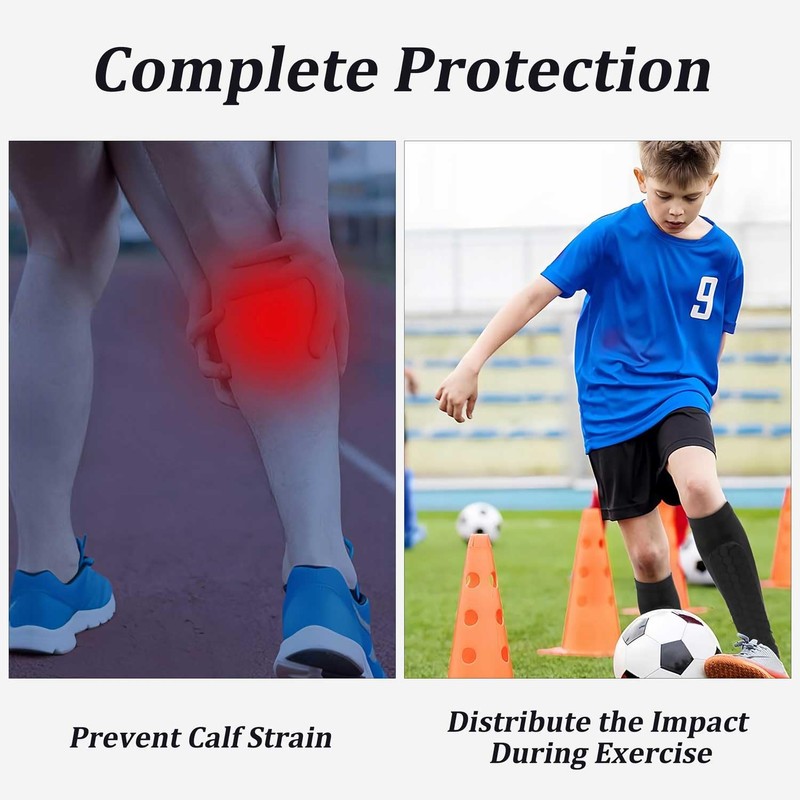 Complete Protection

9

Prevent Calf Strain

Distribute the Impact During Exercise